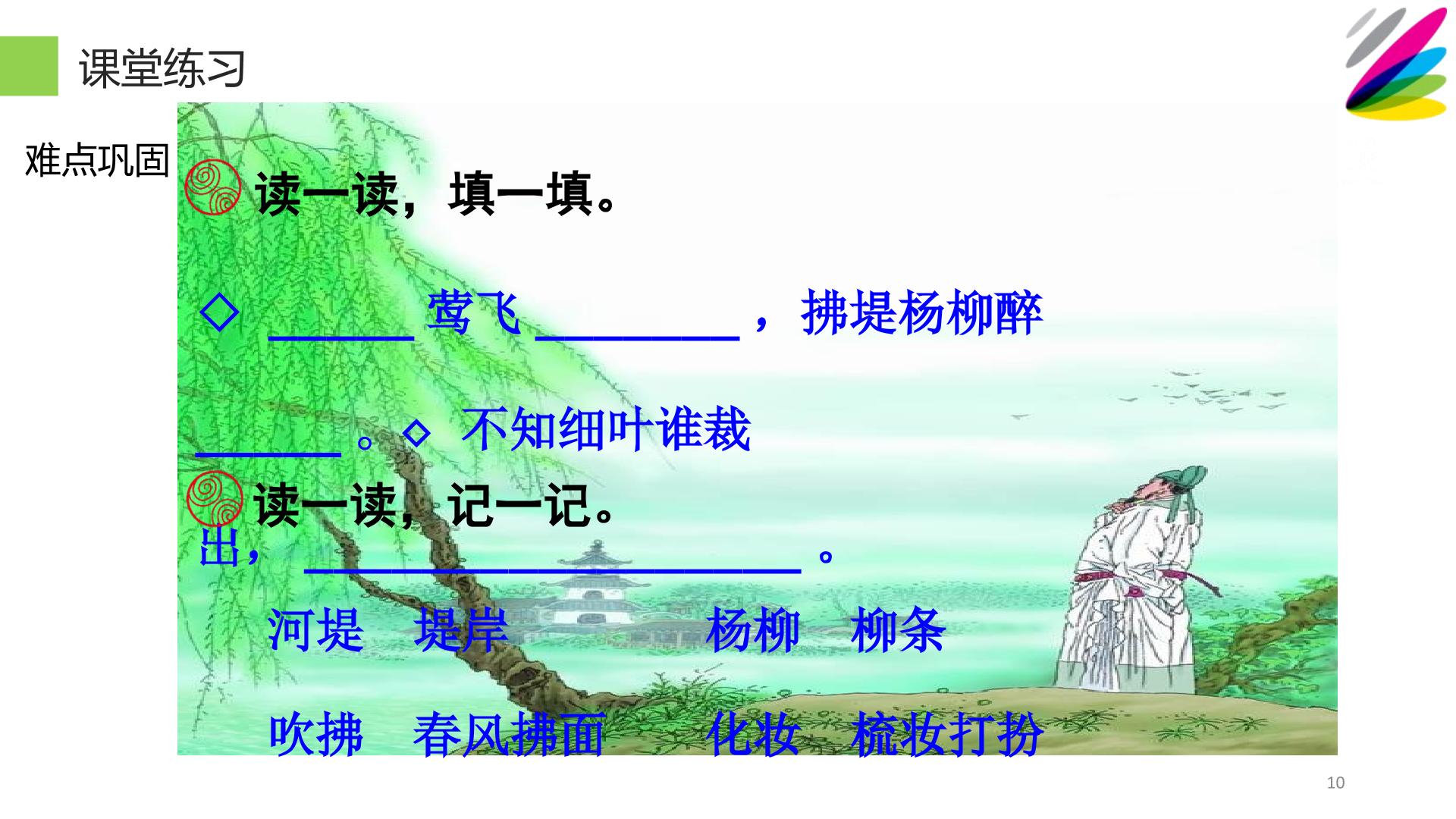 课堂练习

难点巩固

读一读，填一填。

◇ ______ 莺飞 ________，拂堤杨柳醉 ______。◇ 不知细叶谁裁

读一读，记一记。

出，____________________。

河堤　堤岸　　杨柳　柳条

吹拂　春风拂面　　化妆　梳妆打扮

10